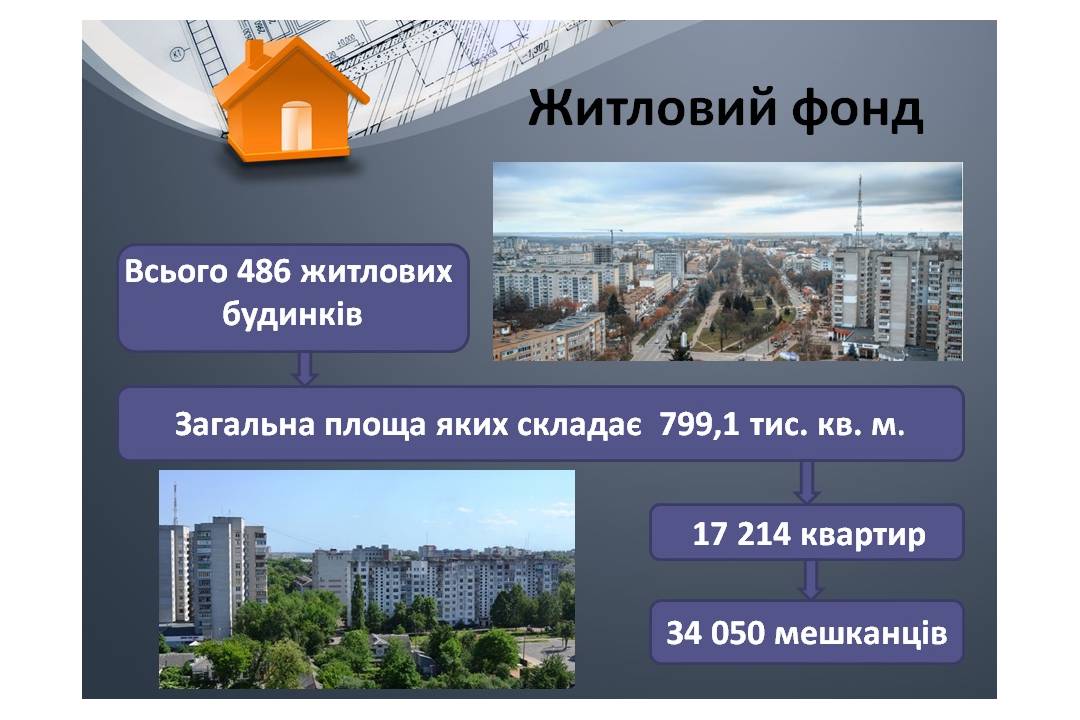 Житловий фонд

Всього 486 житлових будинків

Загальна площа яких складає 799,1 тис. кв. м.

17 214 квартир

34 050 мешканців